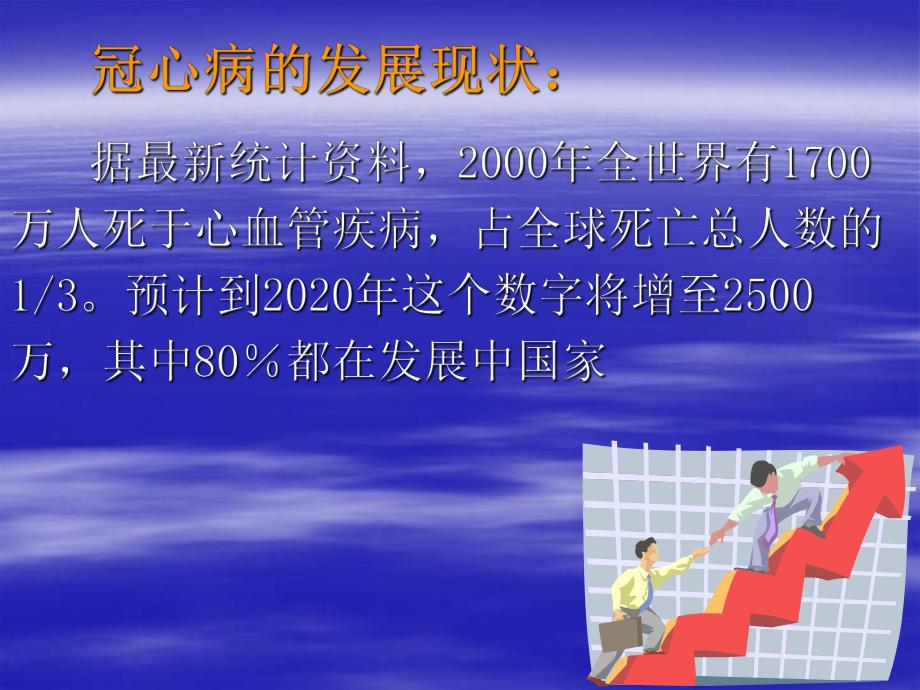 冠心病的发展现状：

据最新统计资料，2000年全世界有1700万人死于心血管疾病，占全球死亡总人数的1/3。预计到2020年这个数字将增至2500万，其中80％都在发展中国家